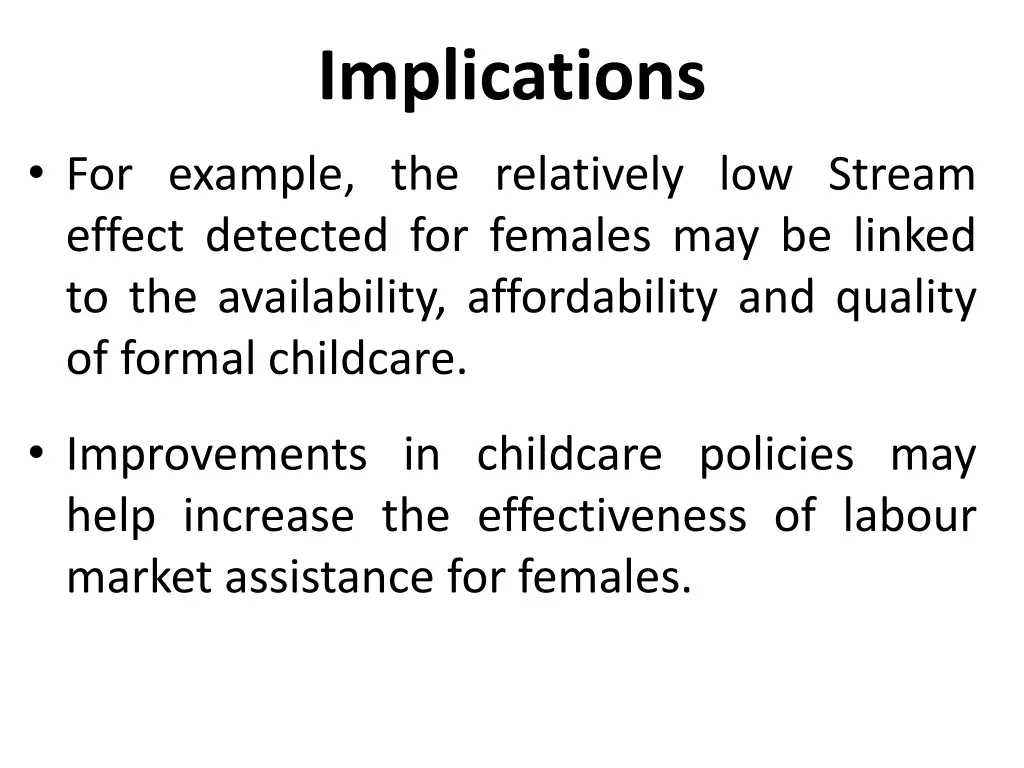 Implications

• For example, the relatively low Stream effect detected for females may be linked to the availability, affordability and quality of formal childcare.

• Improvements in childcare policies may help increase the effectiveness of labour market assistance for females.